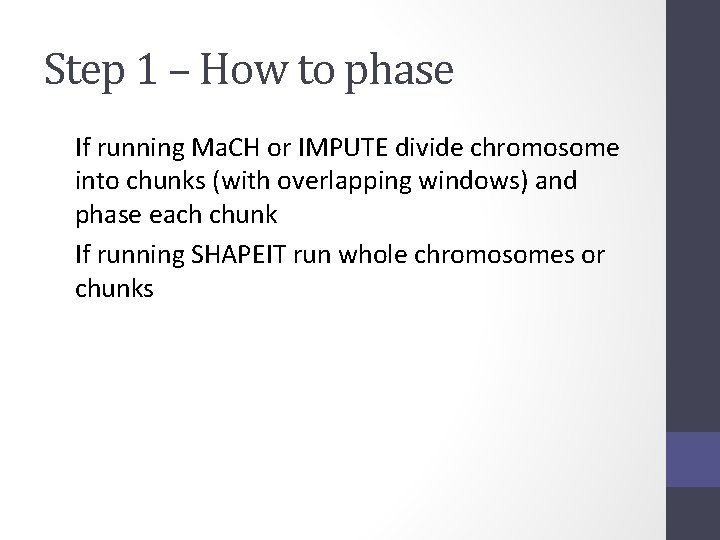 Step 1 – How to phase

If running MaCH or IMPUTE divide chromosome into chunks (with overlapping windows) and phase each chunk

If running SHAPEIT run whole chromosomes or chunks